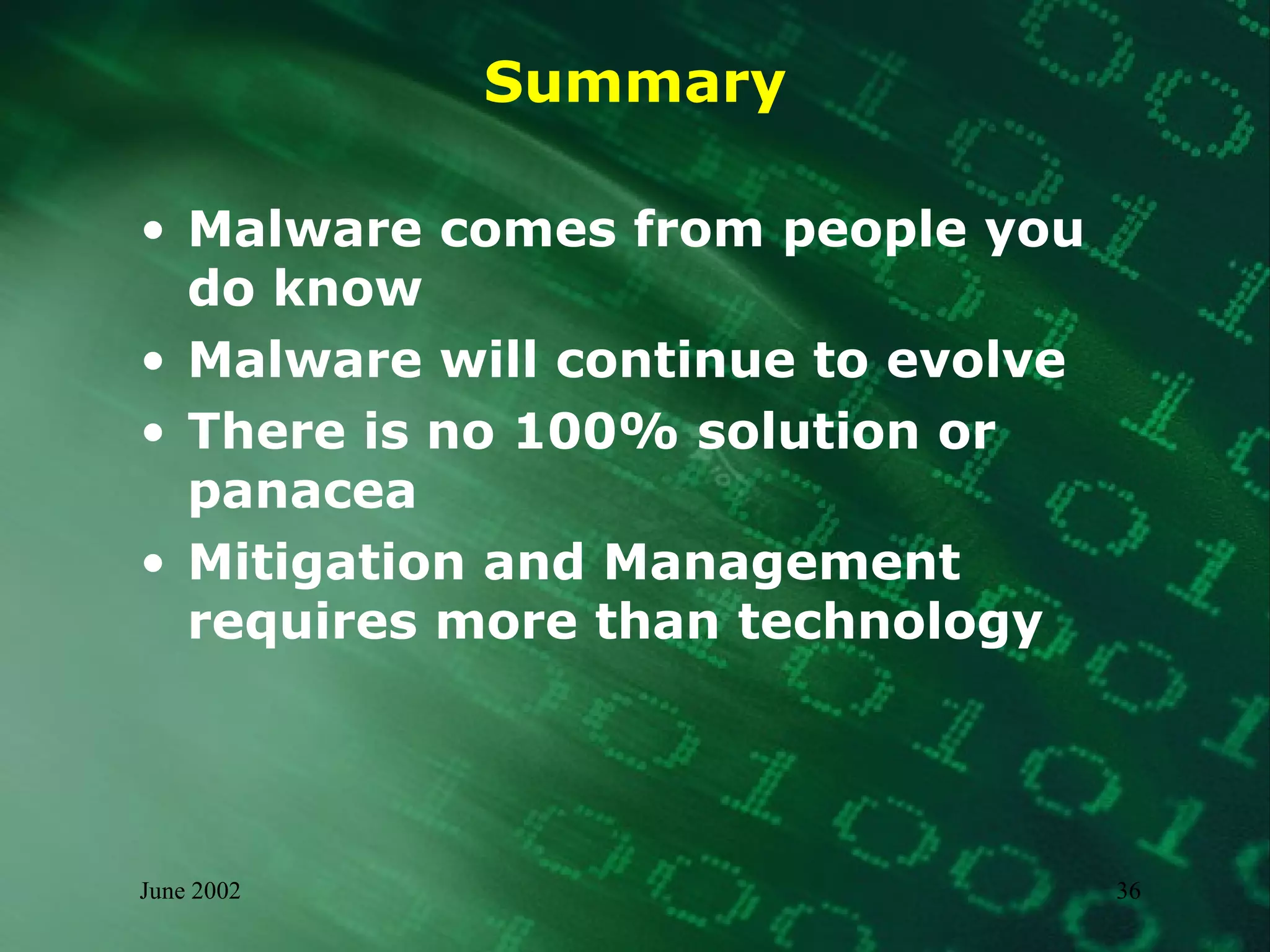 Summary

• Malware comes from people you do know
• Malware will continue to evolve
• There is no 100% solution or panacea
• Mitigation and Management requires more than technology

June 2002

36